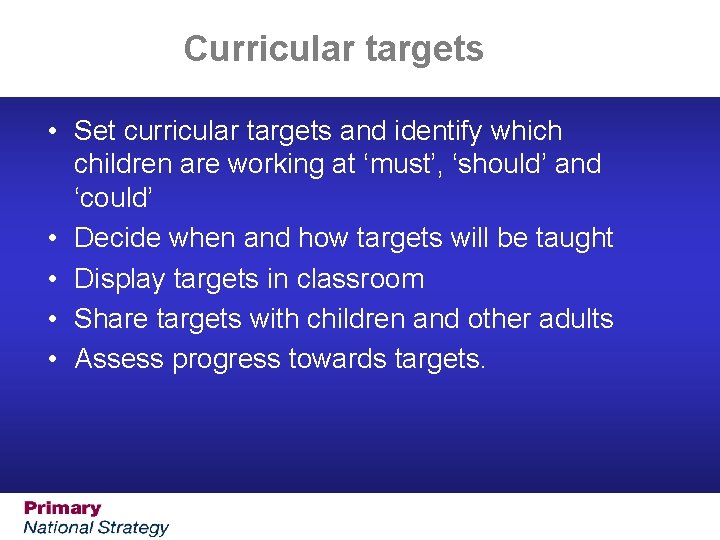 Curricular targets

• Set curricular targets and identify which children are working at ‘must’, ‘should’ and ‘could’
• Decide when and how targets will be taught
• Display targets in classroom
• Share targets with children and other adults
• Assess progress towards targets.

Primary
National Strategy